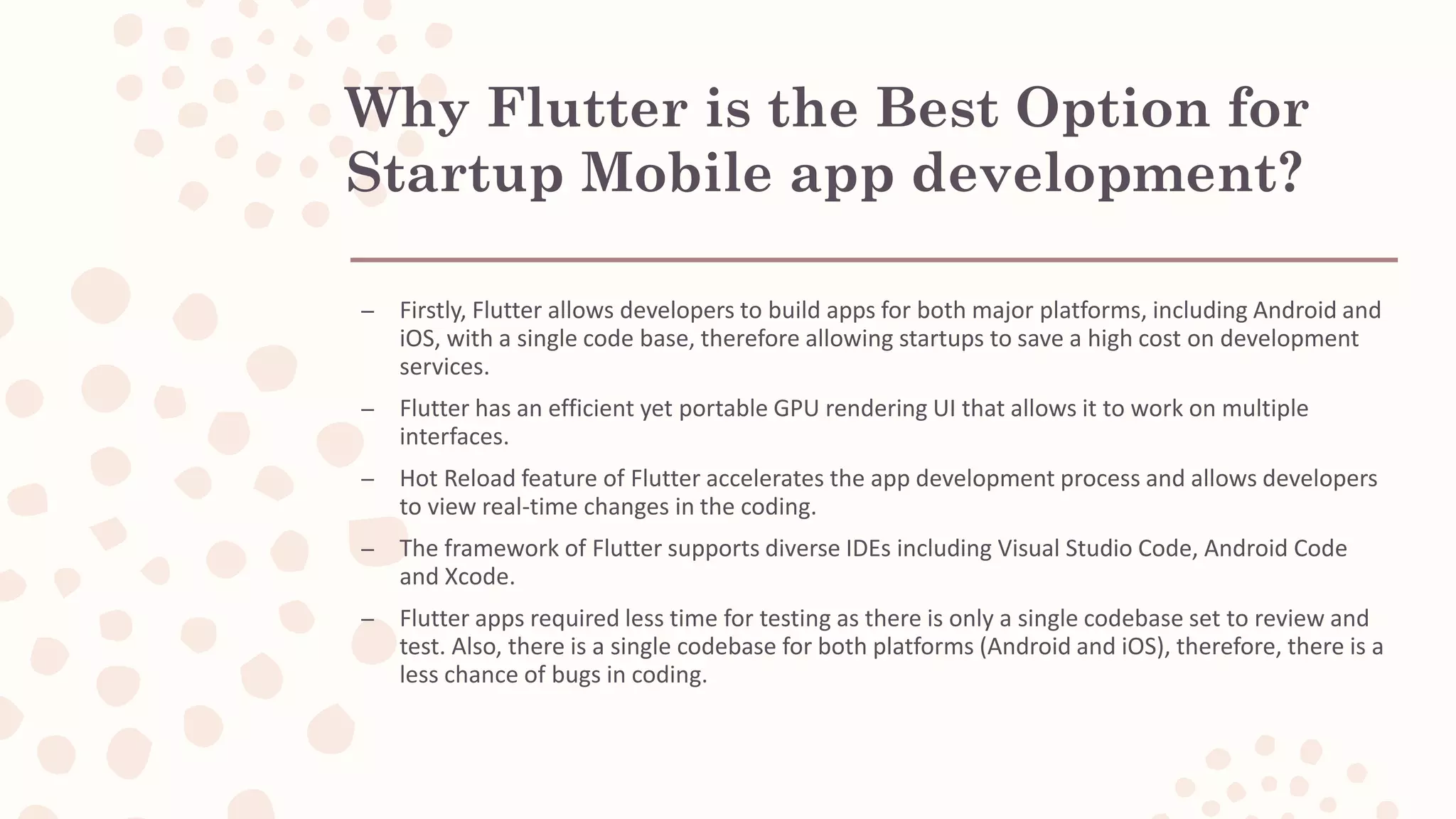 Why Flutter is the Best Option for Startup Mobile app development?

– Firstly, Flutter allows developers to build apps for both major platforms, including Android and iOS, with a single code base, therefore allowing startups to save a high cost on development services.

– Flutter has an efficient yet portable GPU rendering UI that allows it to work on multiple interfaces.

– Hot Reload feature of Flutter accelerates the app development process and allows developers to view real-time changes in the coding.

– The framework of Flutter supports diverse IDEs including Visual Studio Code, Android Code and Xcode.

– Flutter apps required less time for testing as there is only a single codebase set to review and test. Also, there is a single codebase for both platforms (Android and iOS), therefore, there is a less chance of bugs in coding.